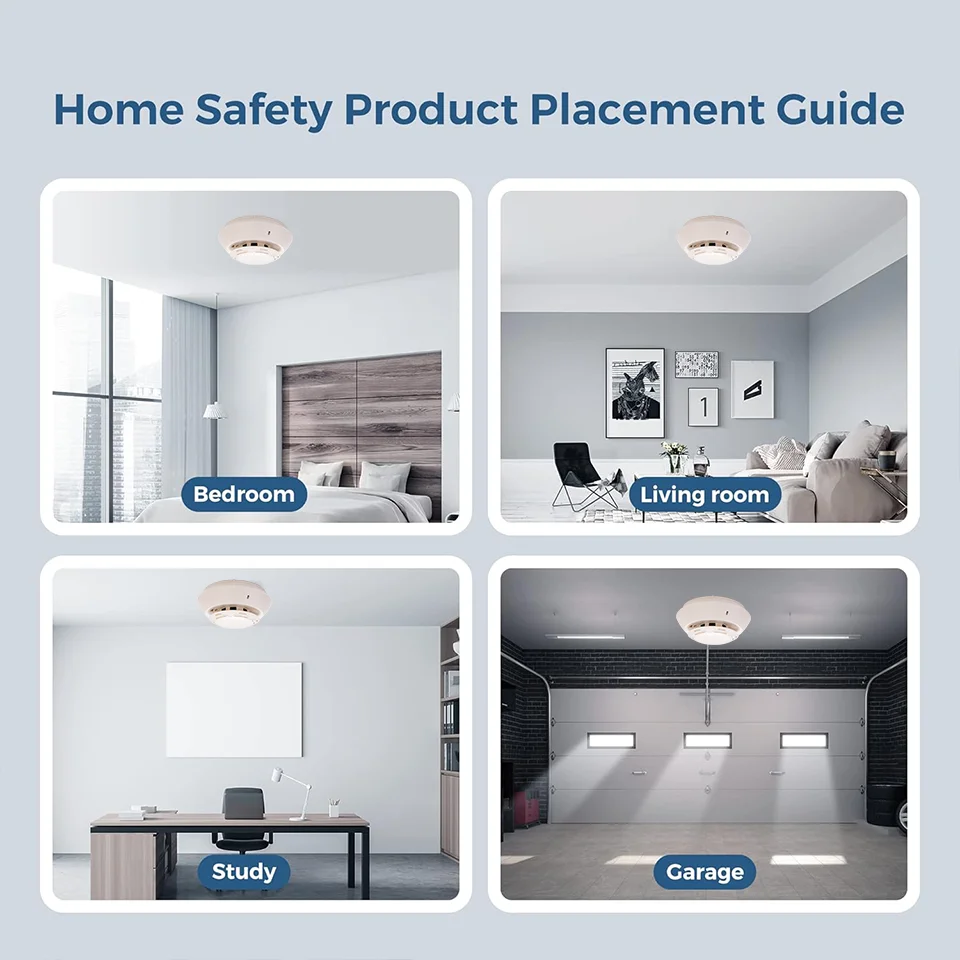 Home Safety Product Placement Guide

Bedroom

Living room

1

Study

Garage